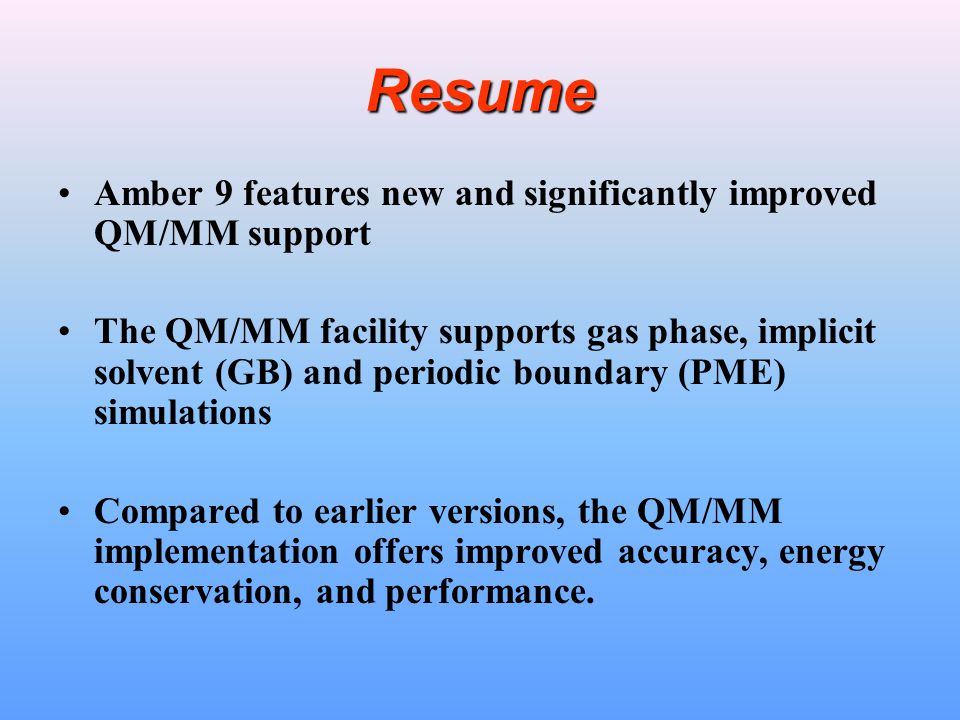 Resume

• Amber 9 features new and significantly improved QM/MM support

• The QM/MM facility supports gas phase, implicit solvent (GB) and periodic boundary (PME) simulations

• Compared to earlier versions, the QM/MM implementation offers improved accuracy, energy conservation, and performance.